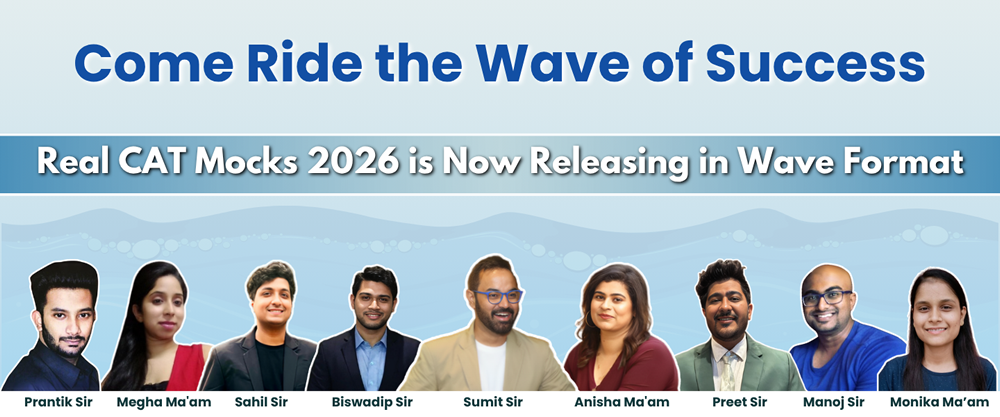 Come Ride the Wave of Success

Real CAT Mocks 2026 is Now Releasing in Wave Format

Prantik Sir
Megha Ma'am
Sahil Sir
Biswadip Sir
Sumit Sir
Anisha Ma'am
Preet Sir
Manoj Sir
Monika Ma'am